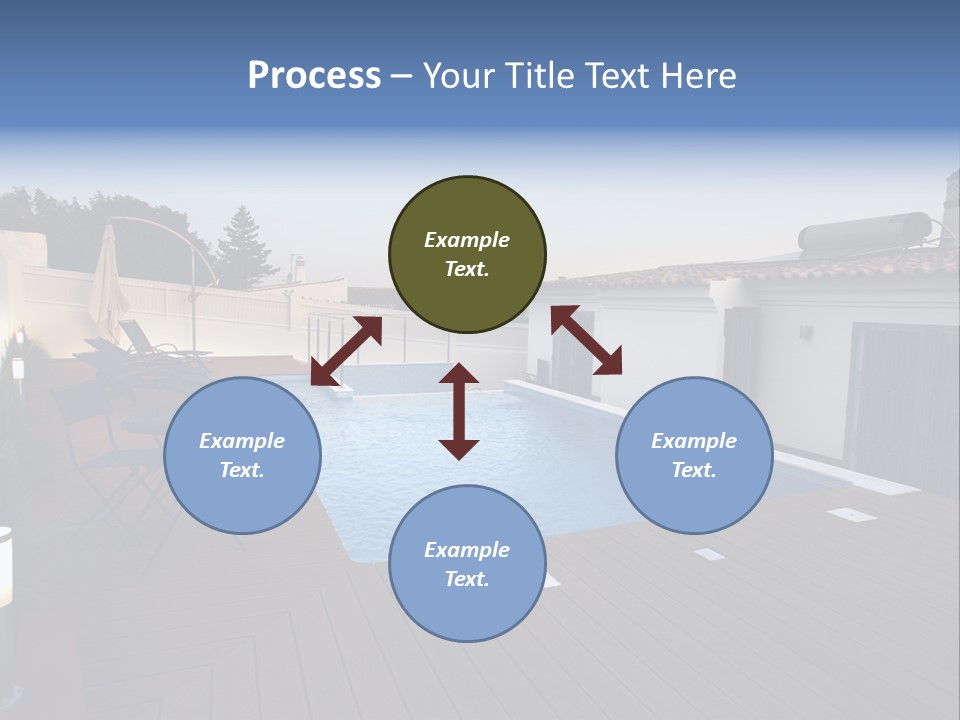 Process – Your Title Text Here

Example Text.

Example Text.

Example Text.

Example Text.